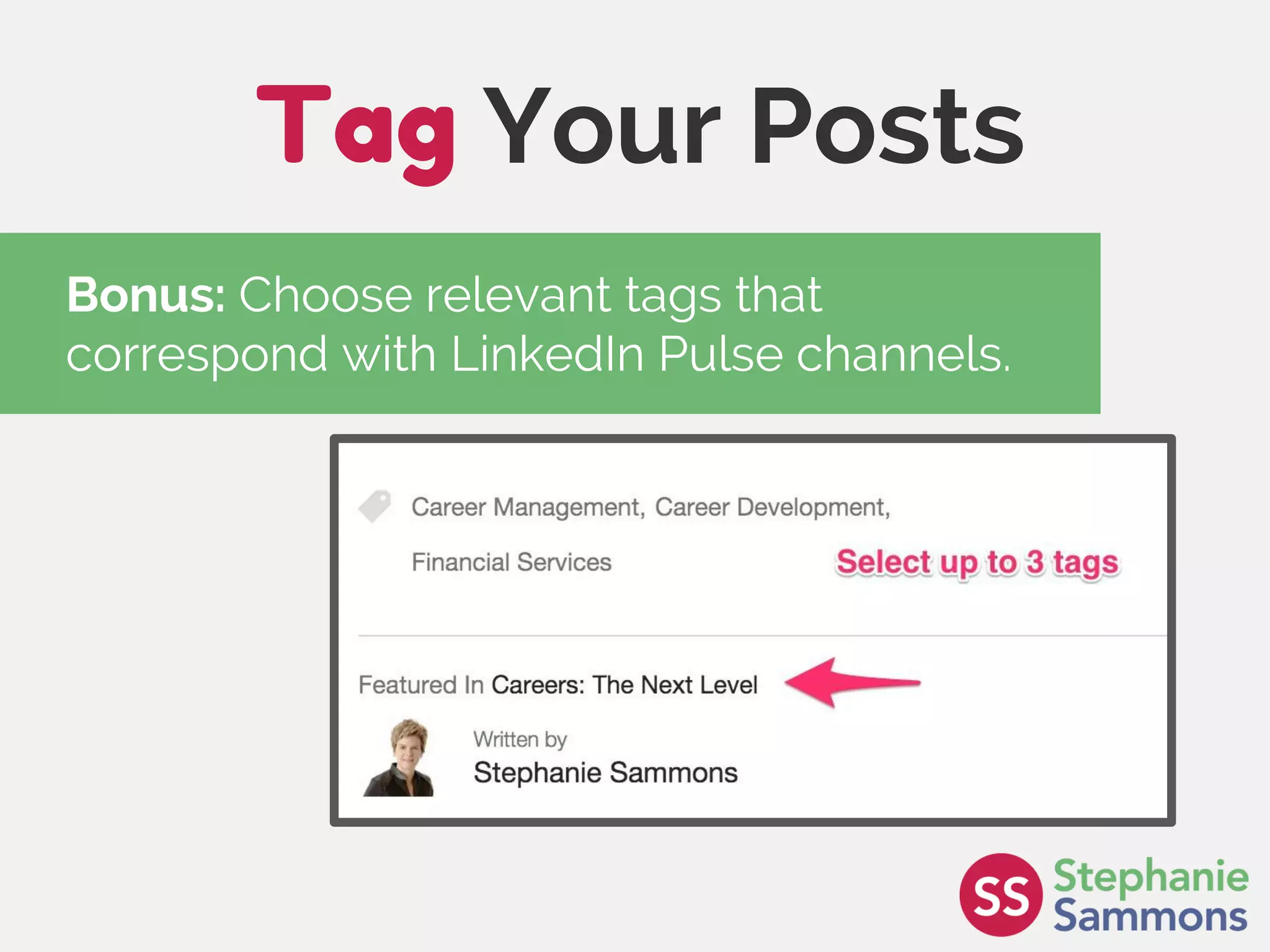 Tag Your Posts

Bonus: Choose relevant tags that correspond with LinkedIn Pulse channels.

Career Management, Career Development, Financial Services

Select up to 3 tags

Featured In Careers: The Next Level

Written by
Stephanie Sammons

SS Stephanie Sammons